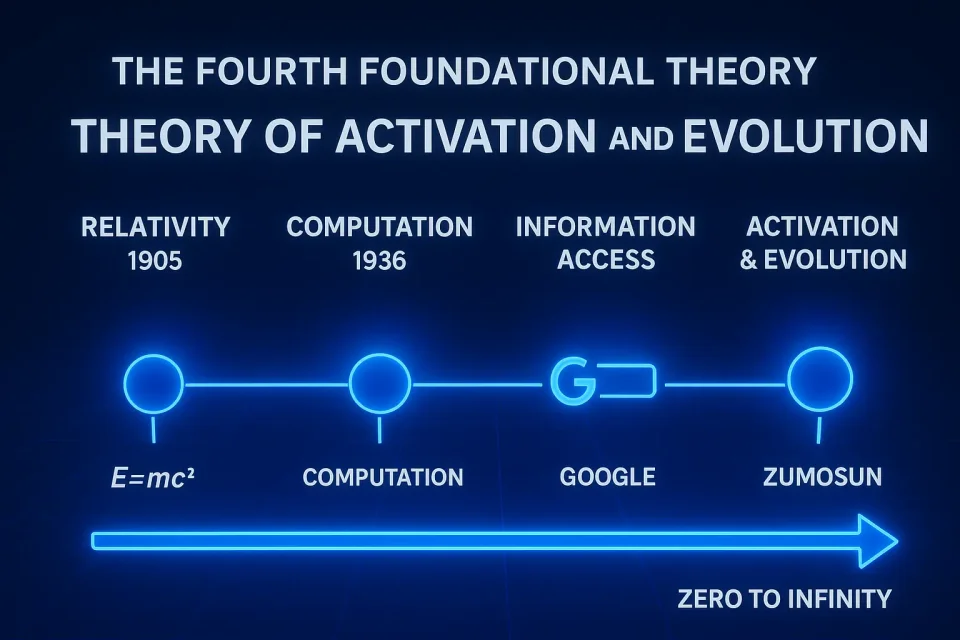 THE FOURTH FOUNDATIONAL THEORY
THEORY OF ACTIVATION AND EVOLUTION

RELATIVITY
1905

COMPUTATION
1936

INFORMATION
ACCESS

ACTIVATION
& EVOLUTION

G

$E=mc^2$

COMPUTATION

GOOGLE

ZUMOSUN

ZERO TO INFINITY